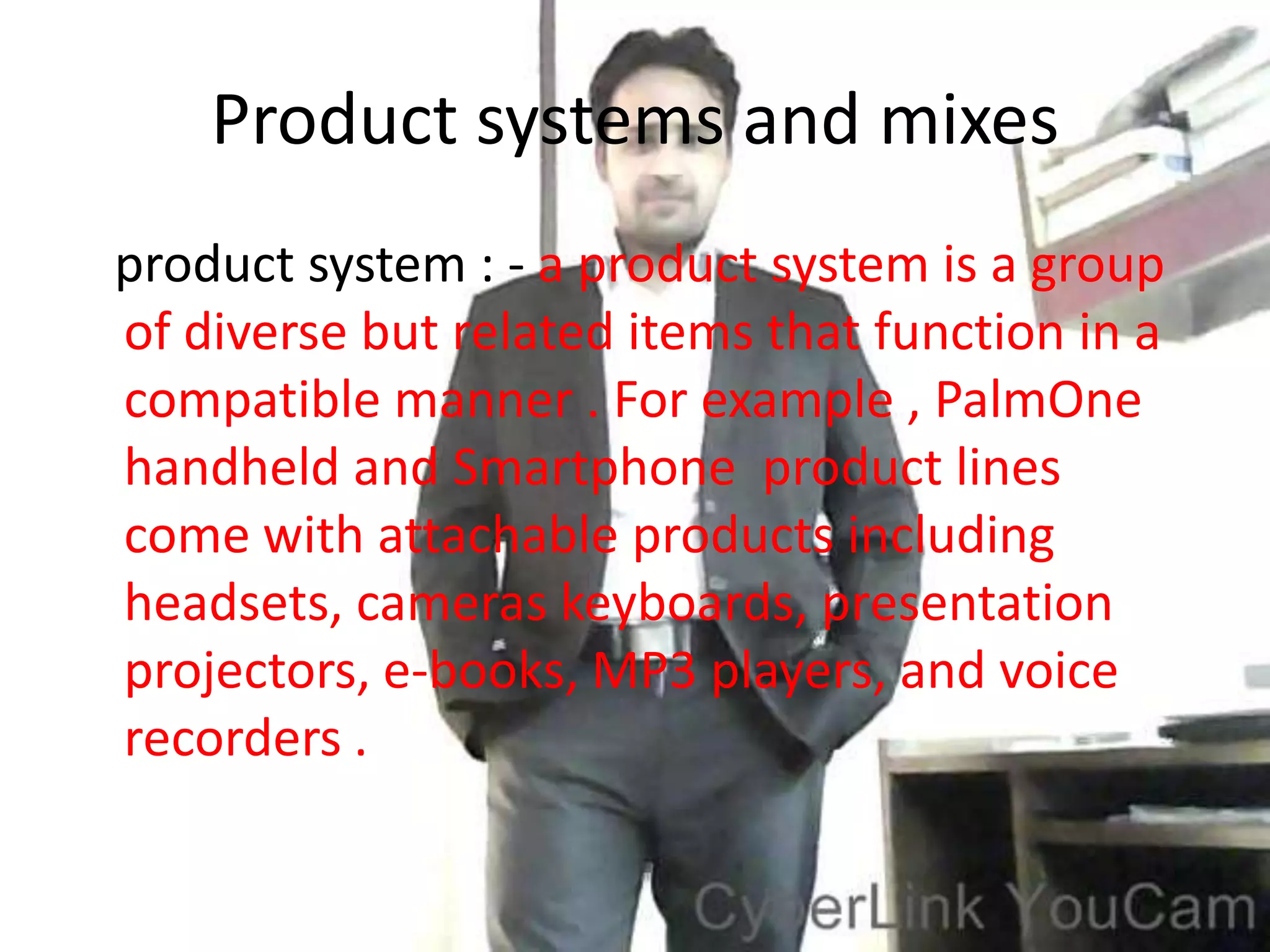 Product systems and mixes

product system : - a product system is a group of diverse but related items that function in a compatible manner . For example , PalmOne handheld and Smartphone product lines come with attachable products including headsets, cameras keyboards, presentation projectors, e-books, MP3 players, and voice recorders .

CyberLink YouCam